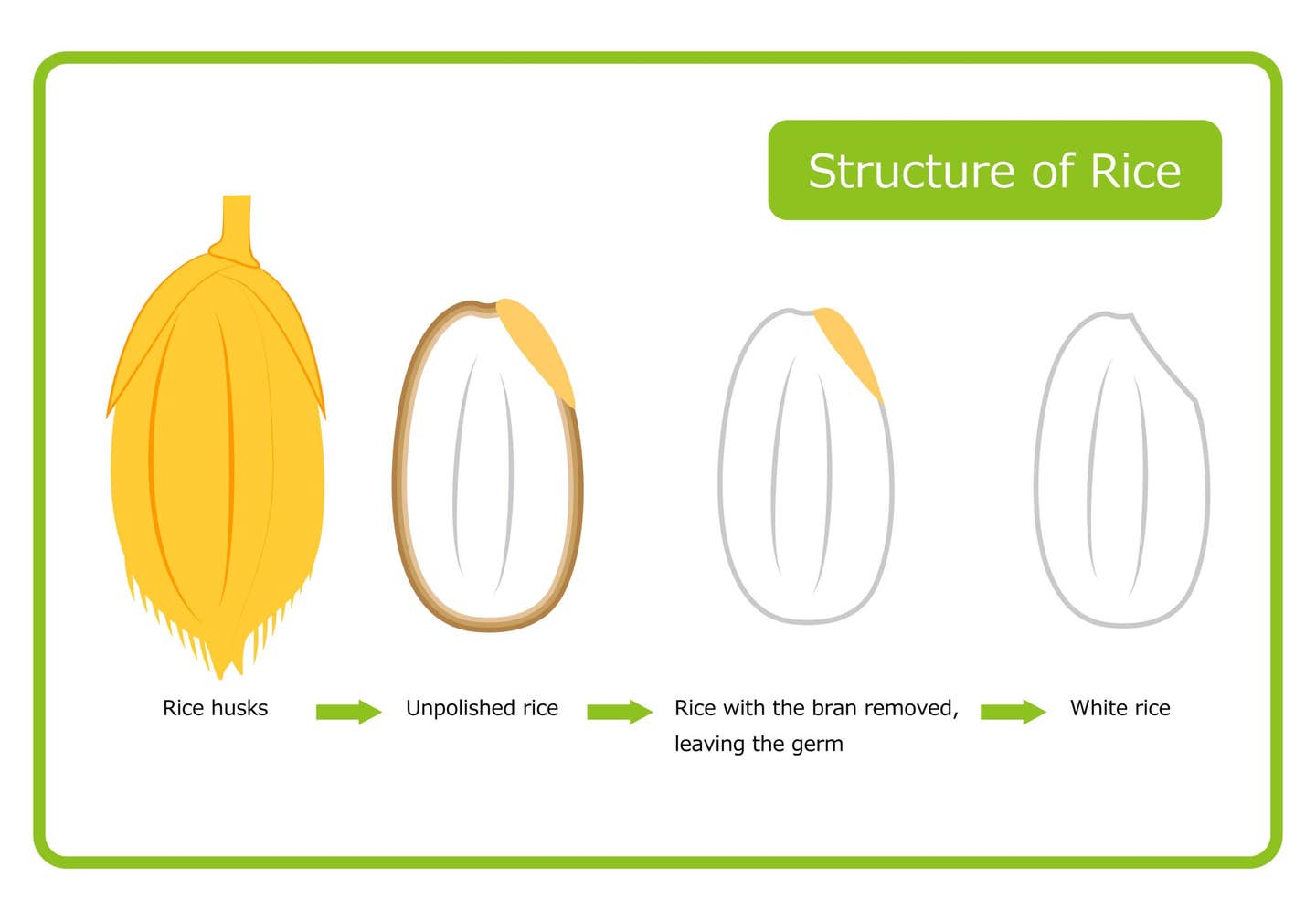 Structure of Rice

Rice husks

Unpolished rice

Rice with the bran removed, leaving the germ

White rice